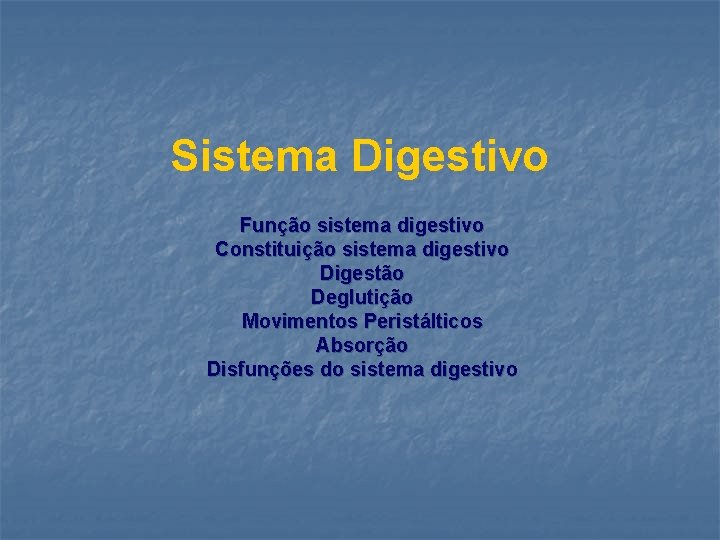 Sistema Digestivo

Função sistema digestivo
Constituição sistema digestivo
Digestão
Deglutição
Movimentos Peristálticos
Absorção
Disfunções do sistema digestivo